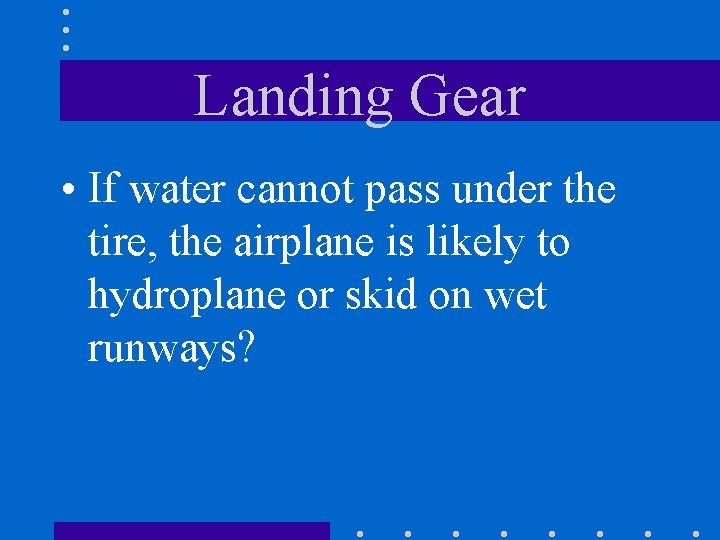 Landing Gear

• If water cannot pass under the tire, the airplane is likely to hydroplane or skid on wet runways?